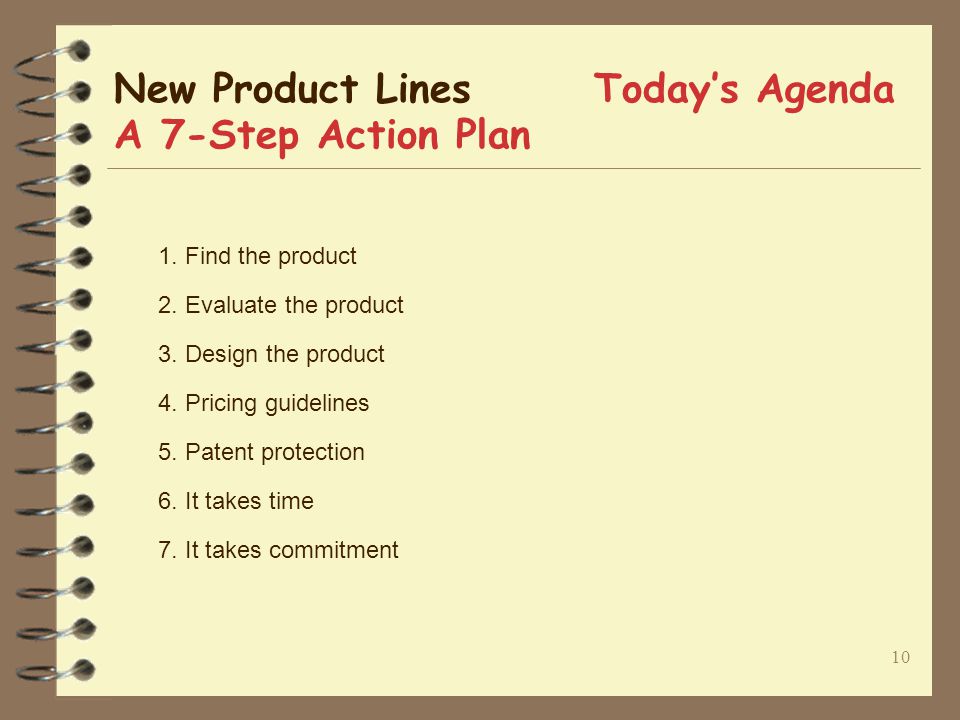 New Product Lines

Today's Agenda

A 7-Step Action Plan

1. Find the product
2. Evaluate the product
3. Design the product
4. Pricing guidelines
5. Patent protection
6. It takes time
7. It takes commitment

10